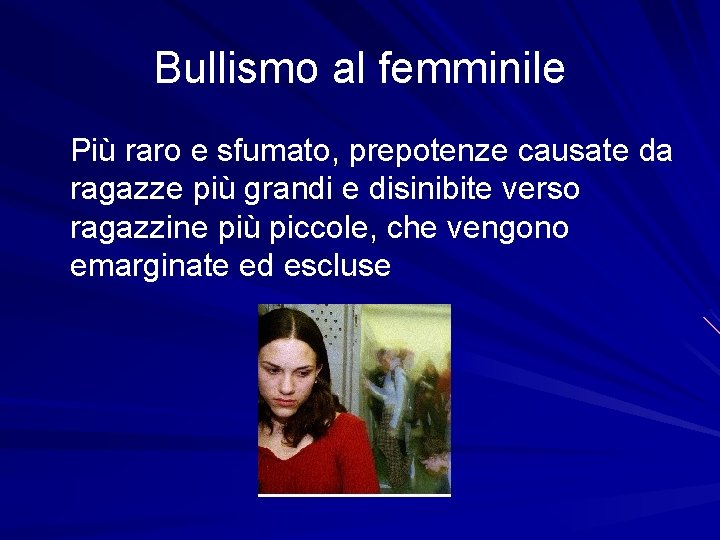 Bullismo al femminile

Più raro e sfumato, prepotenze causate da ragazze più grandi e disinibite verso ragazzine più piccole, che vengono emarginate ed escluse